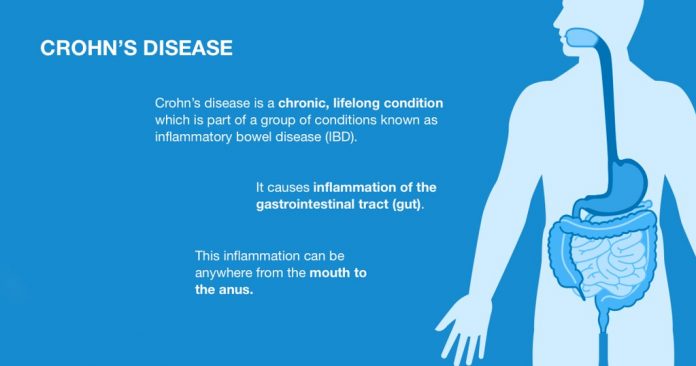 CROHN'S DISEASE

Crohn's disease is a chronic, lifelong condition which is part of a group of conditions known as inflammatory bowel disease (IBD).

It causes inflammation of the gastrointestinal tract (gut).

This inflammation can be anywhere from the mouth to the anus.